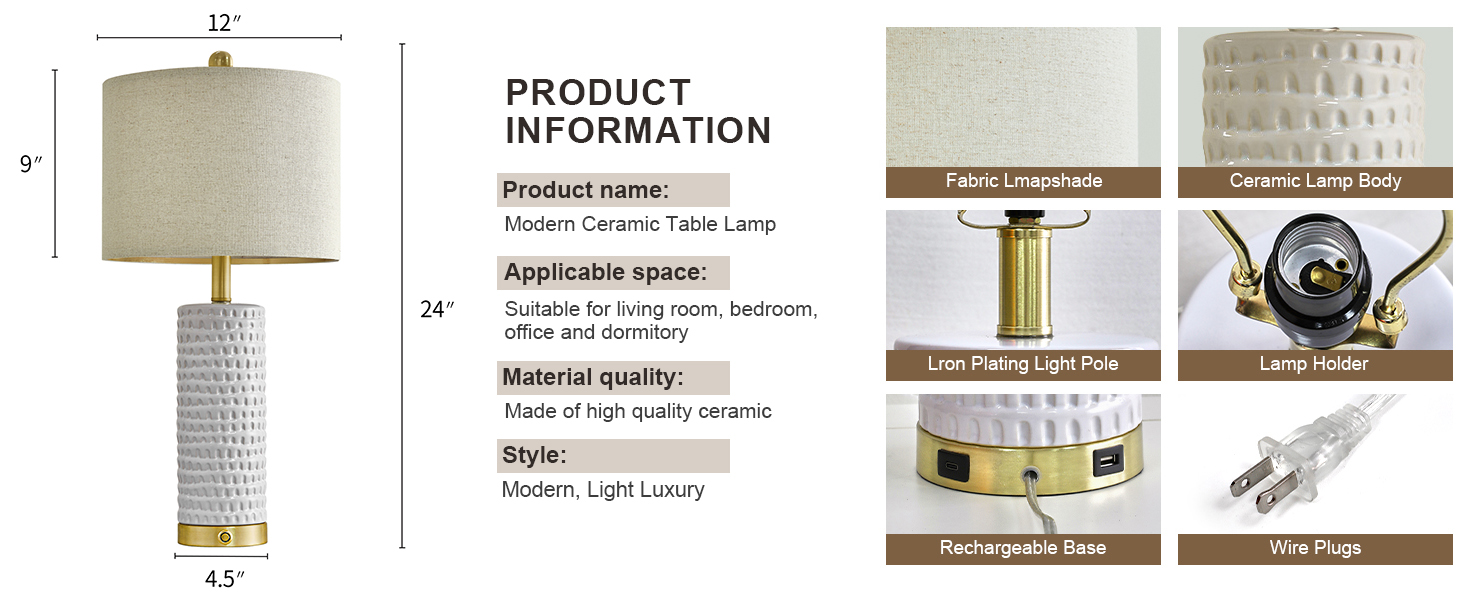 12″

9″

24″

4.5″

PRODUCT INFORMATION

Product name:
Modern Ceramic Table Lamp

Applicable space:
Suitable for living room, bedroom, office and dormitory

Material quality:
Made of high quality ceramic

Style:
Modern, Light Luxury

Fabric Lmapshade

Ceramic Lamp Body

Lron Plating Light Pole

Lamp Holder

Rechargeable Base

Wire Plugs